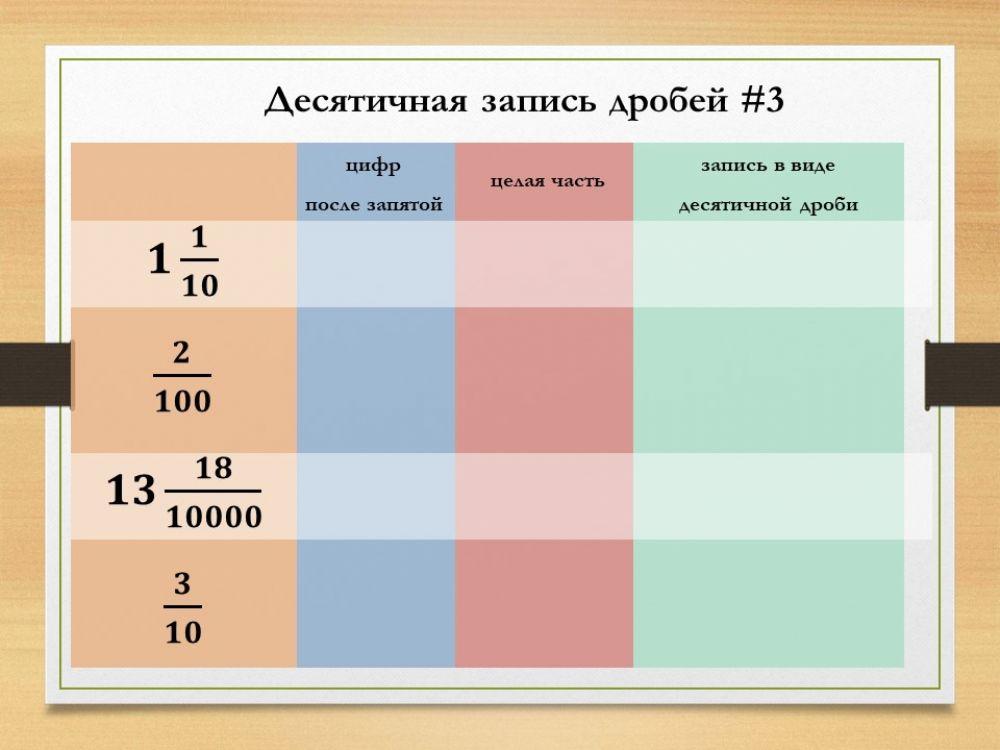 Десятичная запись дробей #3

| | цифр после запятой | целая часть | запись в виде десятичной дроби |
|---|---|---|---|
| $1\frac{1}{10}$ | | | |
| $\frac{2}{100}$ | | | |
| $13\frac{18}{10000}$ | | | |
| $\frac{3}{10}$ | | | |